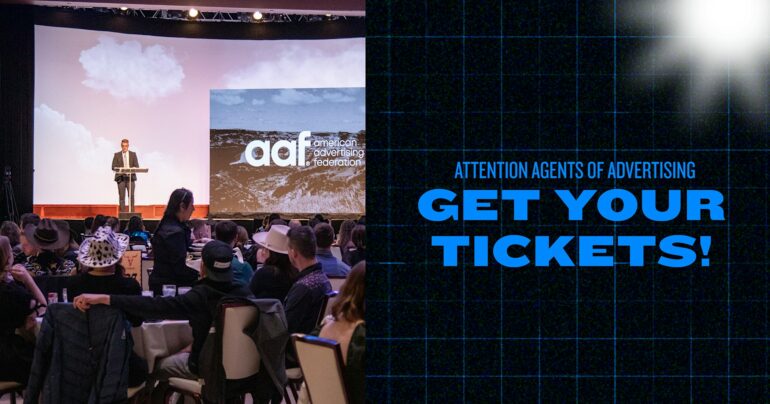 aaf american advertising federation

ATTENTION AGENTS OF ADVERTISING
GET YOUR TICKETS!